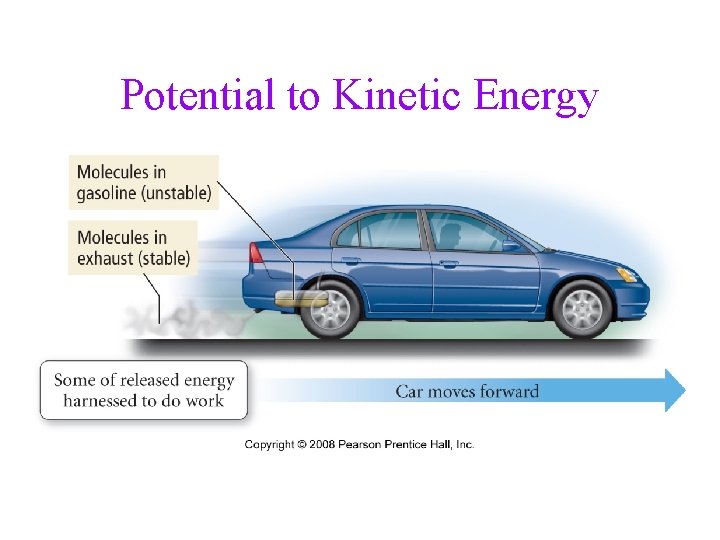 Potential to Kinetic Energy

Molecules in gasoline (unstable)

Molecules in exhaust (stable)

Some of released energy harnessed to do work

Car moves forward

Copyright © 2008 Pearson Prentice Hall, Inc.